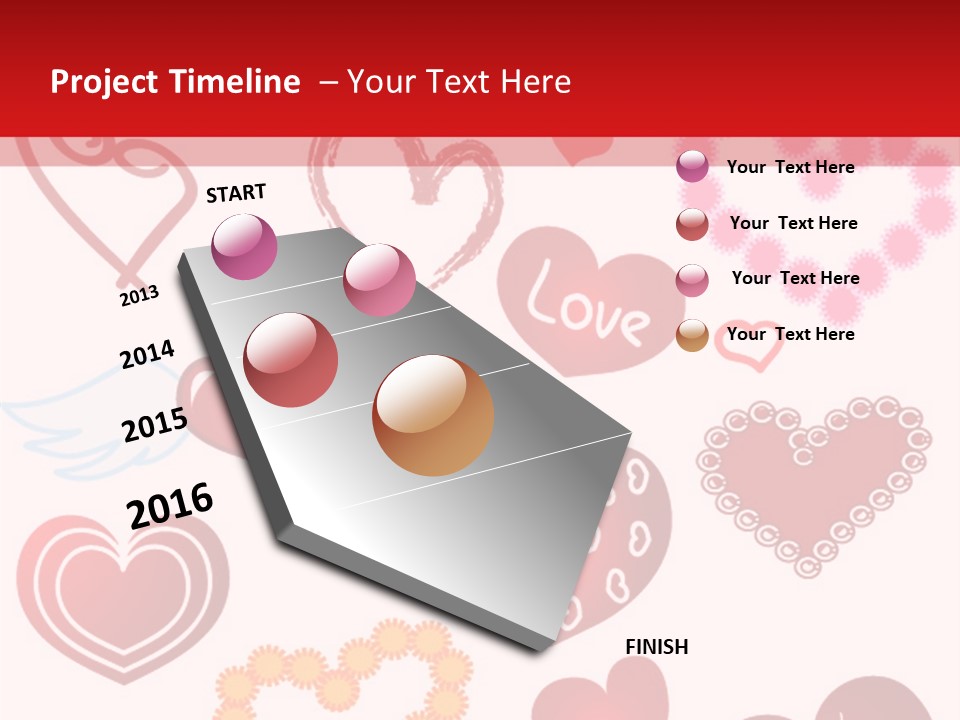 Project Timeline – Your Text Here

START

2013

2014

2015

2016

FINISH

Your Text Here

Your Text Here

Your Text Here

Your Text Here

Love